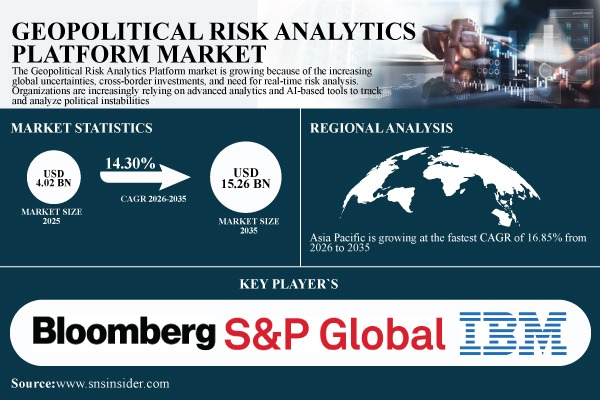 GEOPOLITICAL RISK ANALYTICS PLATFORM MARKET

The Geopolitical Risk Analytics Platform market is growing because of the increasing global uncertainties, cross-border investments, and need for real-time risk analysis. Organizations are increasingly relying on advanced analytics and AI-based tools to track and analyze political instabilities

MARKET STATISTICS

USD 4.02 BN

MARKET SIZE 2025

14.30%

CAGR 2026-2035

USD 15.26 BN

MARKET SIZE 2035

REGIONAL ANALYSIS

Asia Pacific is growing at the fastest CAGR of 16.85% from 2026 to 2035

KEY PLAYER`S

Bloomberg S&P Global IBM

Source:www.snsinsider.com